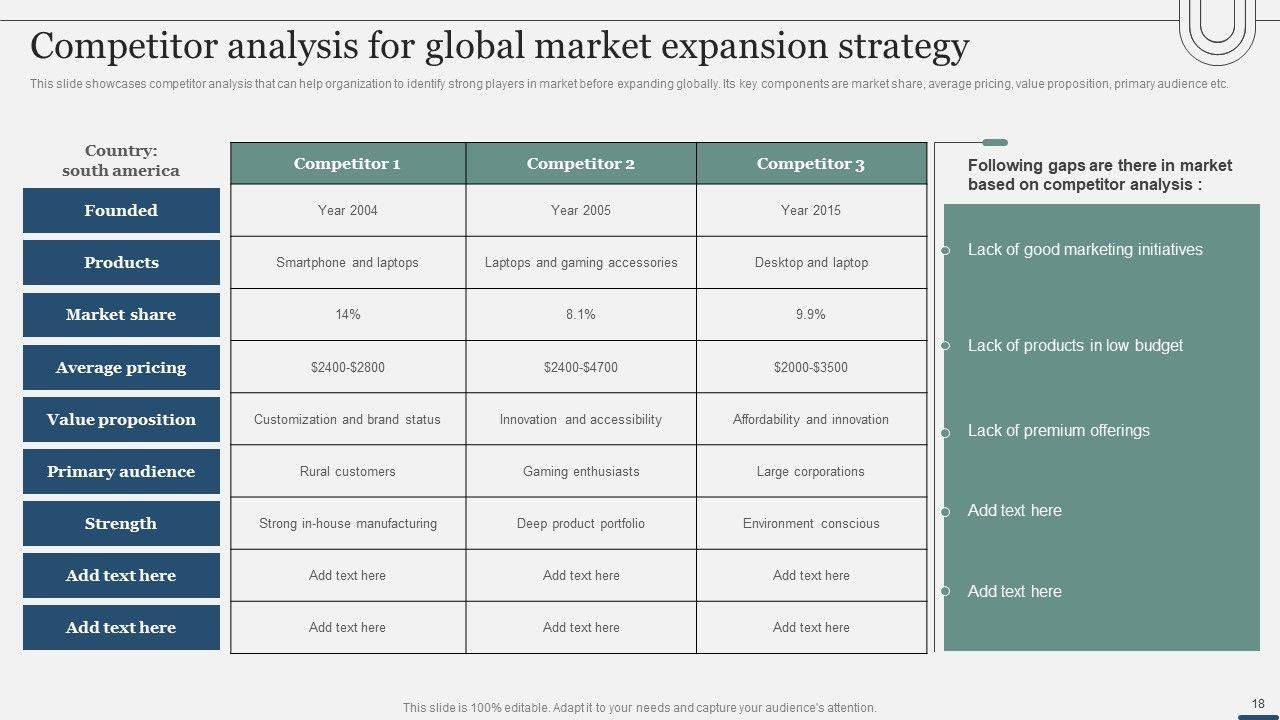 Competitor analysis for global market expansion strategy

This slide showcases competitor analysis that can help organization to identify strong players in market before expanding globally. Its key components are market share, average pricing, value proposition, primary audience etc.

| Country: south america | Competitor 1 | Competitor 2 | Competitor 3 |
|---|---|---|---|
| Founded | Year 2004 | Year 2005 | Year 2015 |
| Products | Smartphone and laptops | Laptops and gaming accessories | Desktop and laptop |
| Market share | 14% | 8.1% | 9.9% |
| Average pricing | \$2400-\$2800 | \$2400-\$4700 | \$2000-\$3500 |
| Value proposition | Customization and brand status | Innovation and accessibility | Affordability and innovation |
| Primary audience | Rural customers | Gaming enthusiasts | Large corporations |
| Strength | Strong in-house manufacturing | Deep product portfolio | Environment conscious |
| Add text here | Add text here | Add text here | Add text here |
| Add text here | Add text here | Add text here | Add text here |

Following gaps are there in market based on competitor analysis :

Lack of good marketing initiatives

Lack of products in low budget

Lack of premium offerings

Add text here

Add text here

This slide is 100% editable. Adapt it to your needs and capture your audience's attention.

18